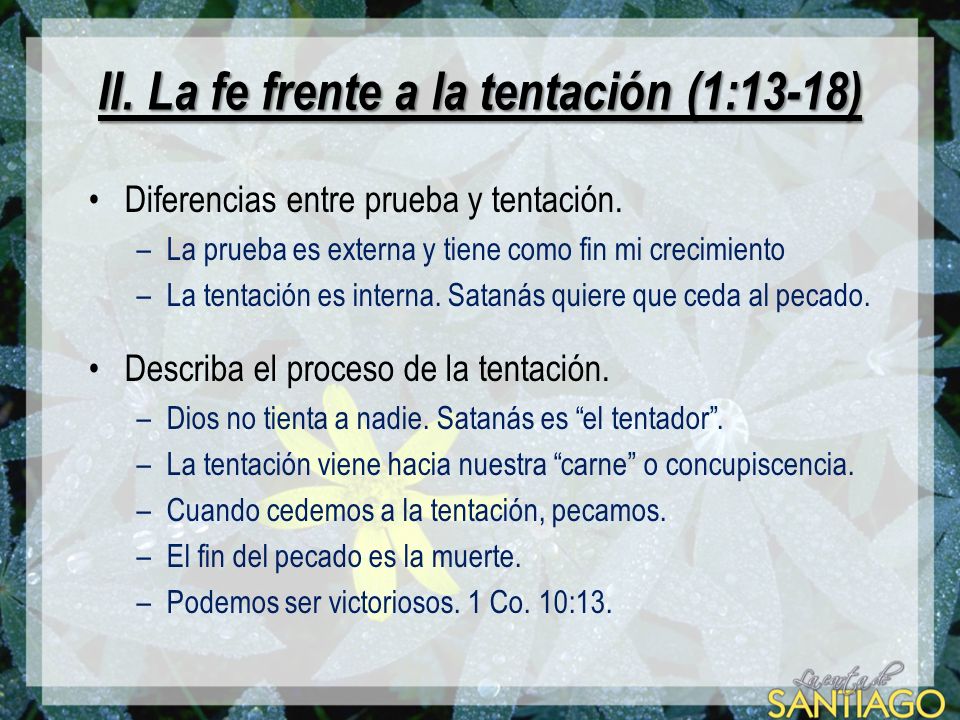 II. La fe frente a la tentación (1:13-18)

• Diferencias entre prueba y tentación.
– La prueba es externa y tiene como fin mi crecimiento
– La tentación es interna. Satanás quiere que ceda al pecado.

• Describa el proceso de la tentación.
– Dios no tienta a nadie. Satanás es “el tentador”.
– La tentación viene hacia nuestra “carne” o concupiscencia.
– Cuando cedemos a la tentación, pecamos.
– El fin del pecado es la muerte.
– Podemos ser victoriosos. 1 Co. 10:13.

La carta de
SANTIAGO